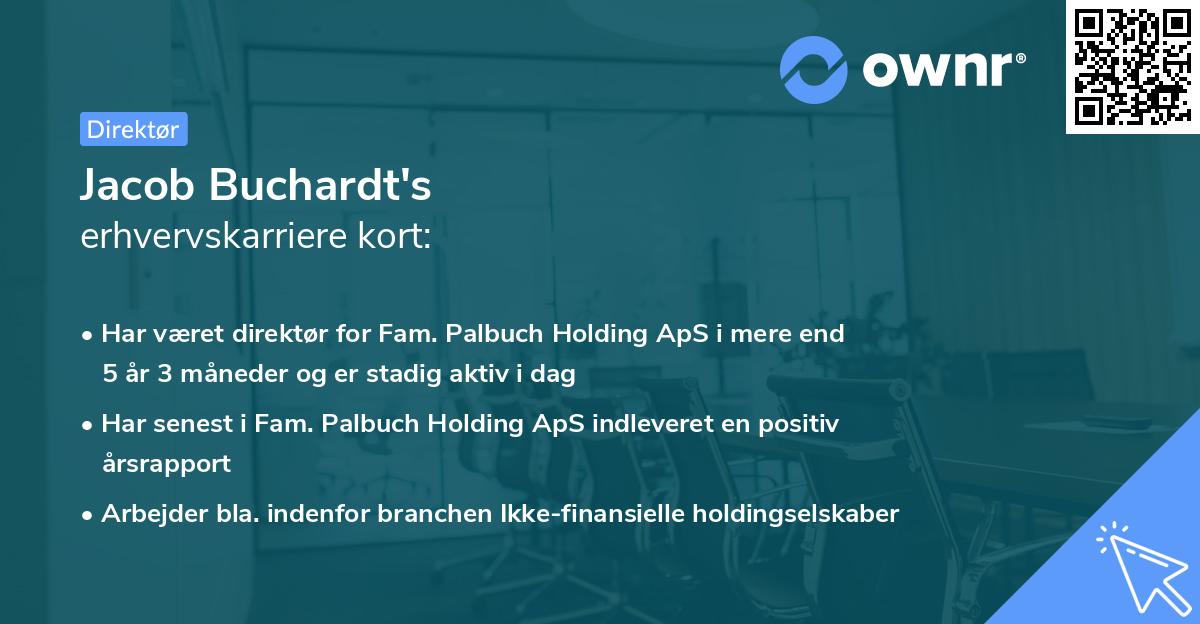 ownr®

Direktør

Jacob Buchardt's
erhvervskarriere kort:

• Har været direktør for Fam. Palbuch Holding ApS i mere end 5 år 3 måneder og er stadig aktiv i dag

• Har senest i Fam. Palbuch Holding ApS indleveret en positiv årsrapport

• Arbejder bla. indenfor branchen Ikke-finansielle holdingselskaber